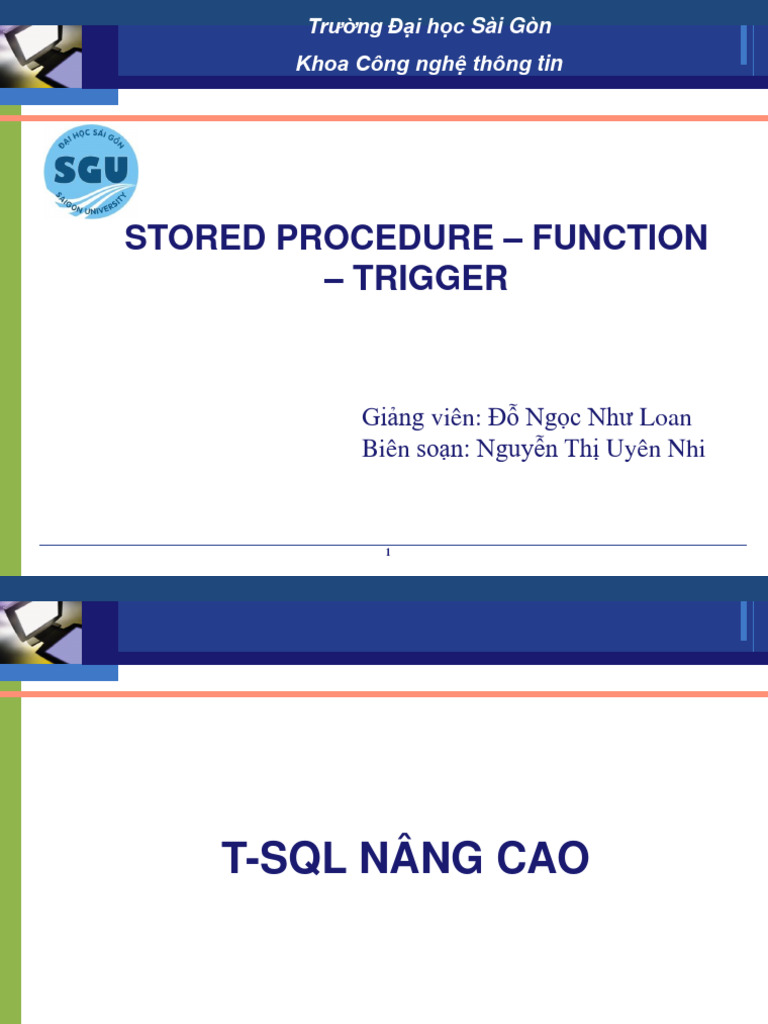 Trường Đại học Sài Gòn
Khoa Công nghệ thông tin

ĐẠI HỌC SÀI GÒN
SGU
SAIGON UNIVERSITY

STORED PROCEDURE – FUNCTION – TRIGGER

Giảng viên: Đỗ Ngọc Như Loan
Biên soạn: Nguyễn Thị Uyên Nhi

1

T-SQL NÂNG CAO